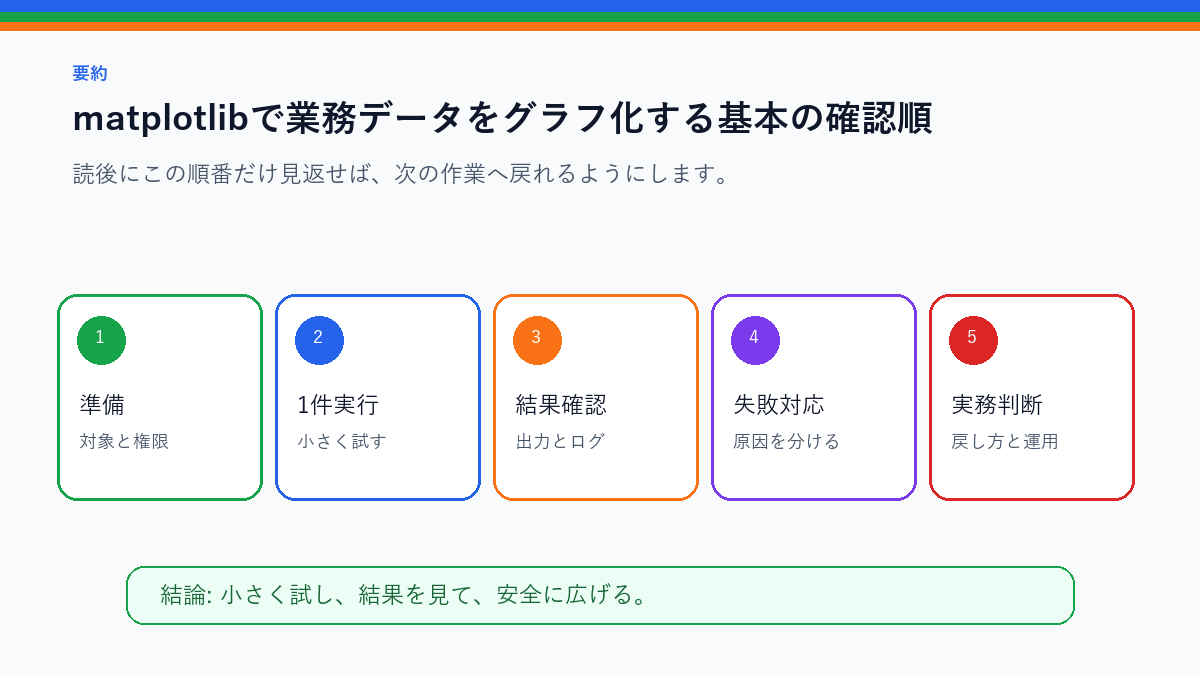 要約

matplotlibで業務データをグラフ化する基本の確認順

読後にこの順番だけ見返せば、次の作業へ戻れるようにします。

1
準備
対象と権限

2
1件実行
小さく試す

3
結果確認
出力とログ

4
失敗対応
原因を分ける

5
実務判断
戻し方と運用

結論: 小さく試し、結果を見て、安全に広げる。